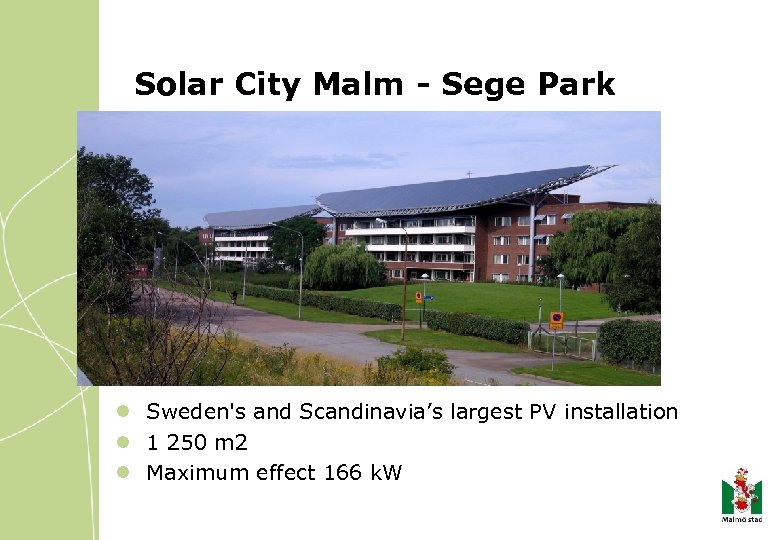 Solar City Malm - Sege Park

- Sweden's and Scandinavia’s largest PV installation
- 1 250 m2
- Maximum effect 166 kW

Malmö stad